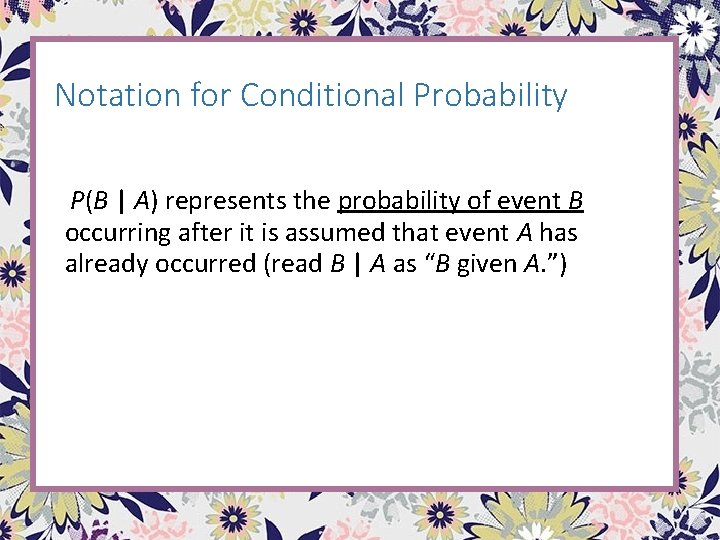 Notation for Conditional Probability

$P(B \mid A)$ represents the probability of event $B$ occurring after it is assumed that event $A$ has already occurred (read $B \mid A$ as "$B$ given $A$.")